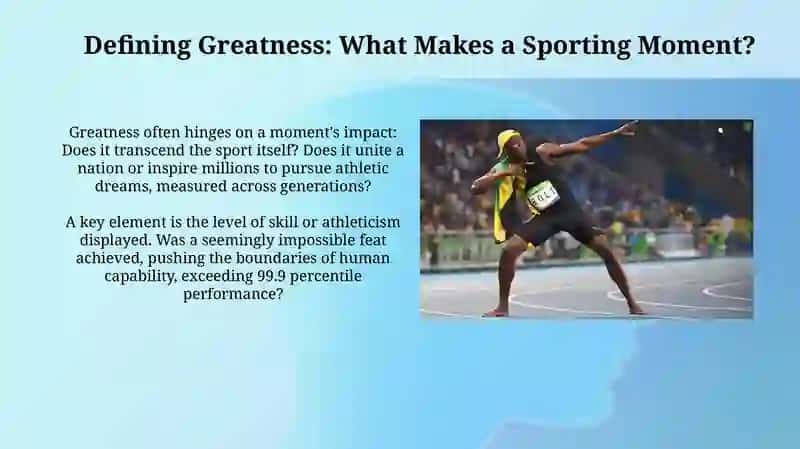 Defining Greatness: What Makes a Sporting Moment?

Greatness often hinges on a moment's impact: Does it transcend the sport itself? Does it unite a nation or inspire millions to pursue athletic dreams, measured across generations?

A key element is the level of skill or athleticism displayed. Was a seemingly impossible feat achieved, pushing the boundaries of human capability, exceeding 99.9 percentile performance?

BOLT